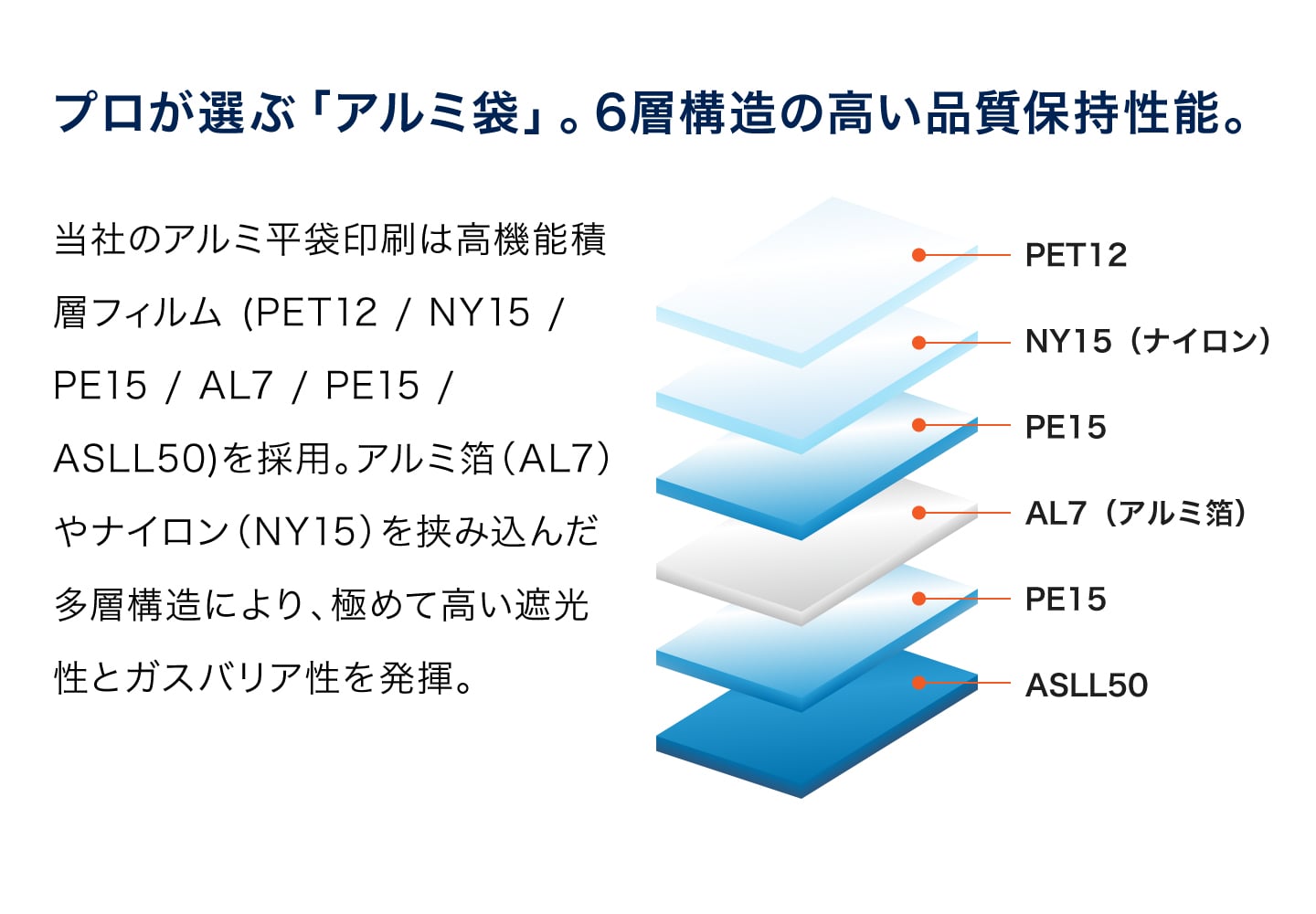 プロが選ぶ「アルミ袋」。6層構造の高い品質保持性能。

当社のアルミ平袋印刷は高機能積層フィルム (PET12 / NY15 / PE15 / AL7 / PE15 / ASLL50)を採用。アルミ箔（AL7）やナイロン（NY15）を挟み込んだ多層構造により、極めて高い遮光性とガスバリア性を発揮。

PET12
NY15（ナイロン）
PE15
AL7（アルミ箔）
PE15
ASLL50